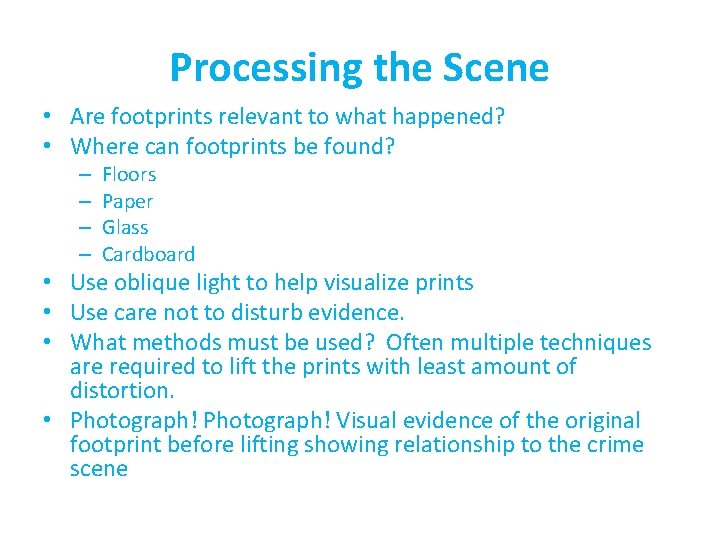 Processing the Scene

• Are footprints relevant to what happened?
• Where can footprints be found?
  – Floors
  – Paper
  – Glass
  – Cardboard
• Use oblique light to help visualize prints
• Use care not to disturb evidence.
• What methods must be used? Often multiple techniques are required to lift the prints with least amount of distortion.
• Photograph! Photograph! Visual evidence of the original footprint before lifting showing relationship to the crime scene